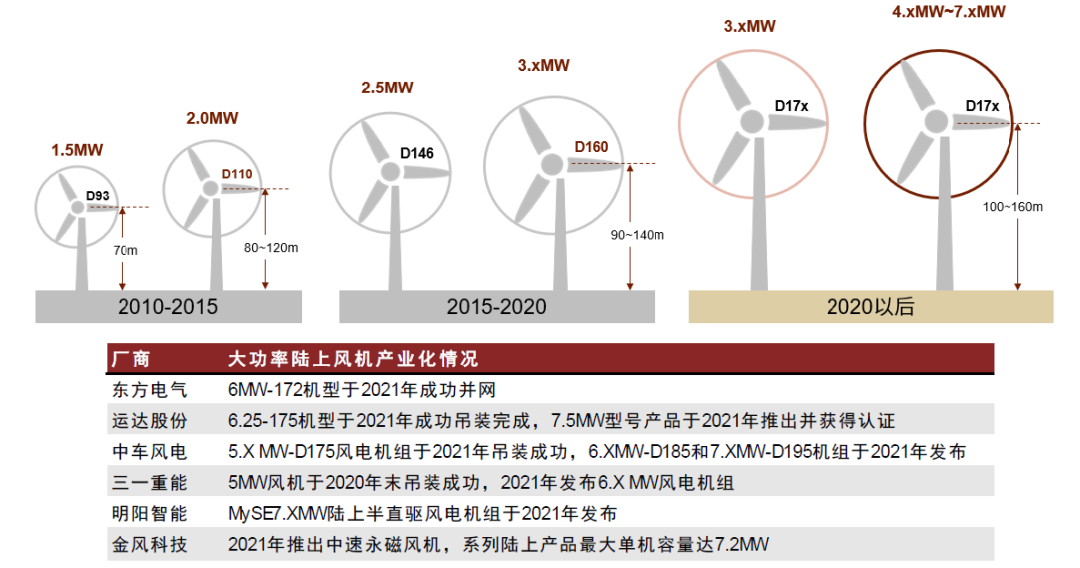 1.5MW
D93
70m

2.0MW
D110
80~120m

2010-2015

2.5MW
D146

3.xMW
D160
90~140m

2015-2020

3.xMW
D17x

4.xMW~7.xMW
D17x
100~160m

2020以后

| 厂商 | 大功率陆上风机产业化情况 |
|---|---|
| 东方电气 | 6MW-172机型于2021年成功并网 |
| 运达股份 | 6.25-175机型于2021年成功吊装完成，7.5MW型号产品于2021年推出并获得认证 |
| 中车风电 | 5.X MW-D175风电机组于2021年吊装成功，6.XMW-D185和7.XMW-D195机组于2021年发布 |
| 三一重能 | 5MW风机于2020年末吊装成功，2021年发布6.X MW风电机组 |
| 明阳智能 | MySE7.XMW陆上半直驱风电机组于2021年发布 |
| 金风科技 | 2021年推出中速永磁风机，系列陆上产品最大单机容量达7.2MW |